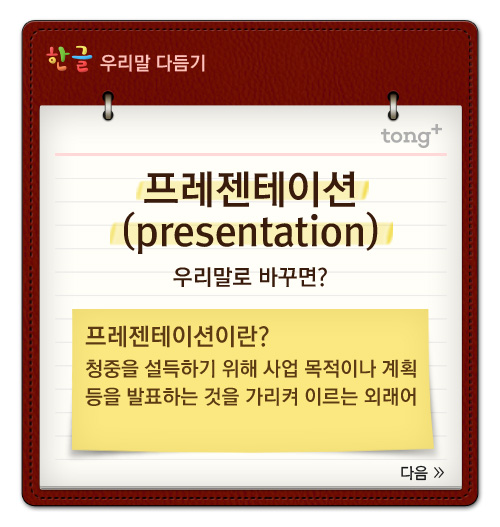 한글 우리말 다듬기

tong+

프레젠테이션
(presentation)

우리말로 바꾸면?

프레젠테이션이란?
청중을 설득하기 위해 사업 목적이나 계획 등을 발표하는 것을 가리켜 이르는 외래어

다음 »